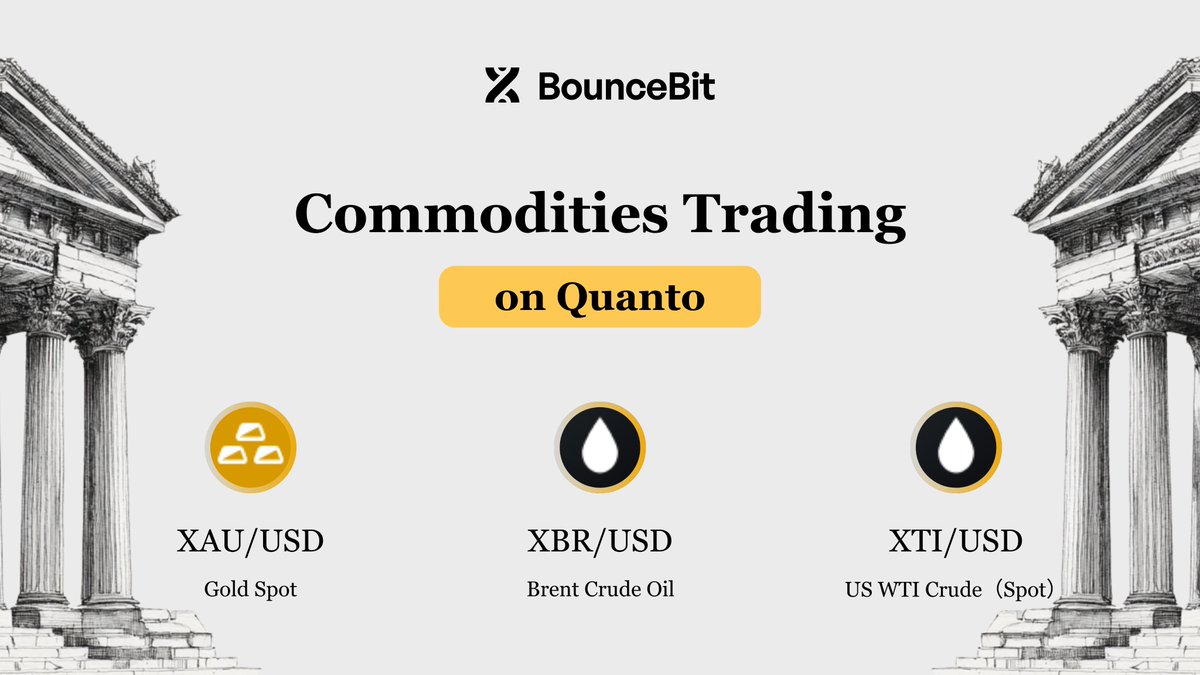 BounceBit

Commodities Trading

on Quanto

XAU/USD
Gold Spot

XBR/USD
Brent Crude Oil

XTI/USD
US WTI Crude（Spot）